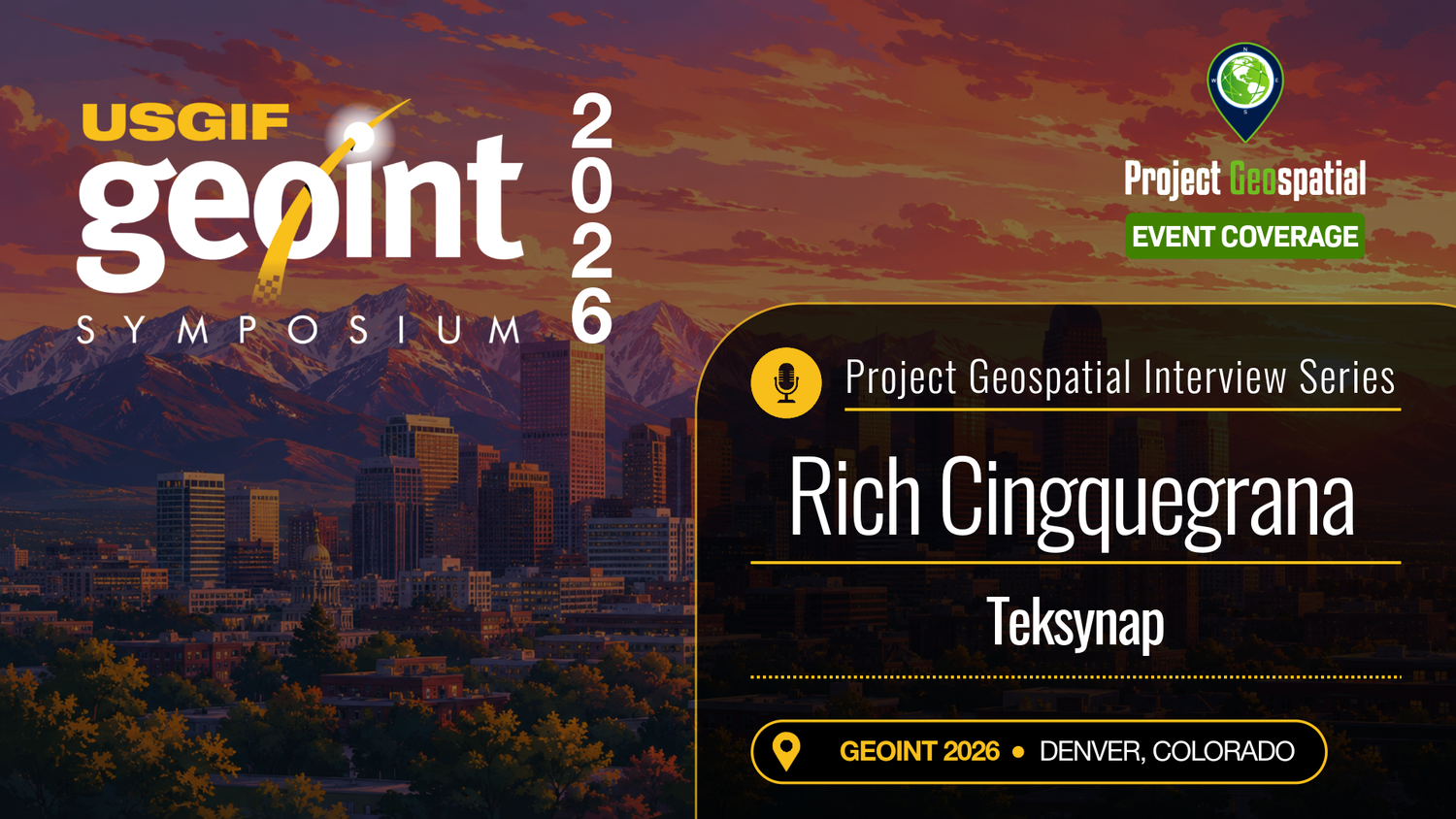 USGIF
geoint
SYMPOSIUM
2026

N
W E
S
Project Geospatial
EVENT COVERAGE

Project Geospatial Interview Series

Rich Cingquegrana

Teksynap

GEOINT 2026 • DENVER, COLORADO